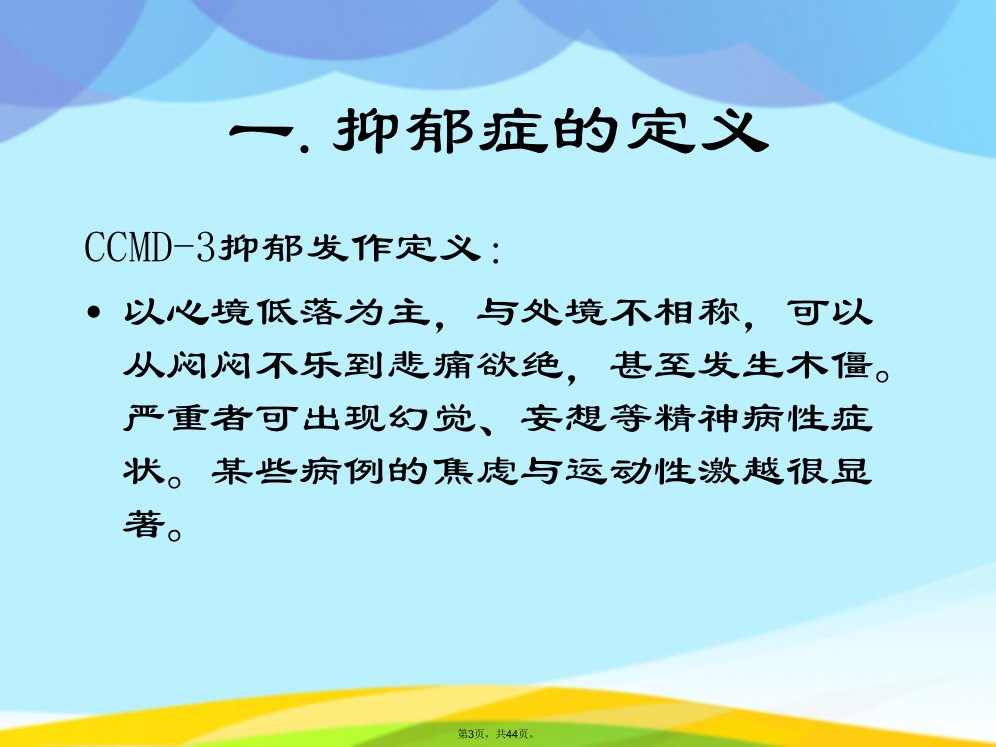 一. 抑郁症的定义

CCMD-3抑郁发作定义:

• 以心境低落为主，与处境不相称，可以从闷闷不乐到悲痛欲绝，甚至发生木僵。严重者可出现幻觉、妄想等精神病性症状。某些病例的焦虑与运动性激越很显著。

第3页，共44页。